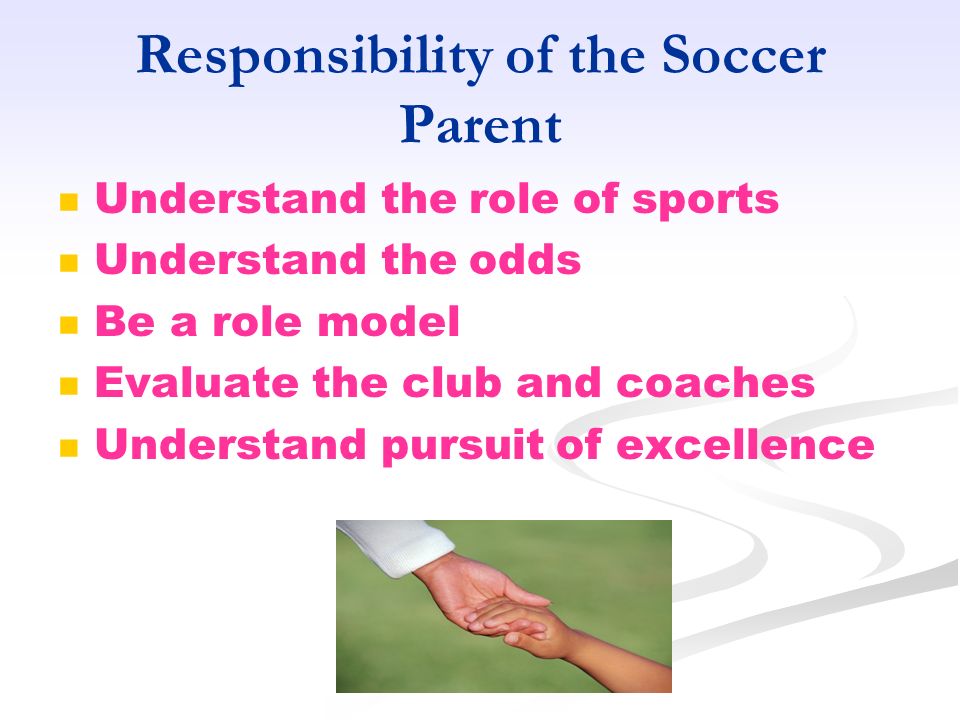 Responsibility of the Soccer Parent

- Understand the role of sports
- Understand the odds
- Be a role model
- Evaluate the club and coaches
- Understand pursuit of excellence